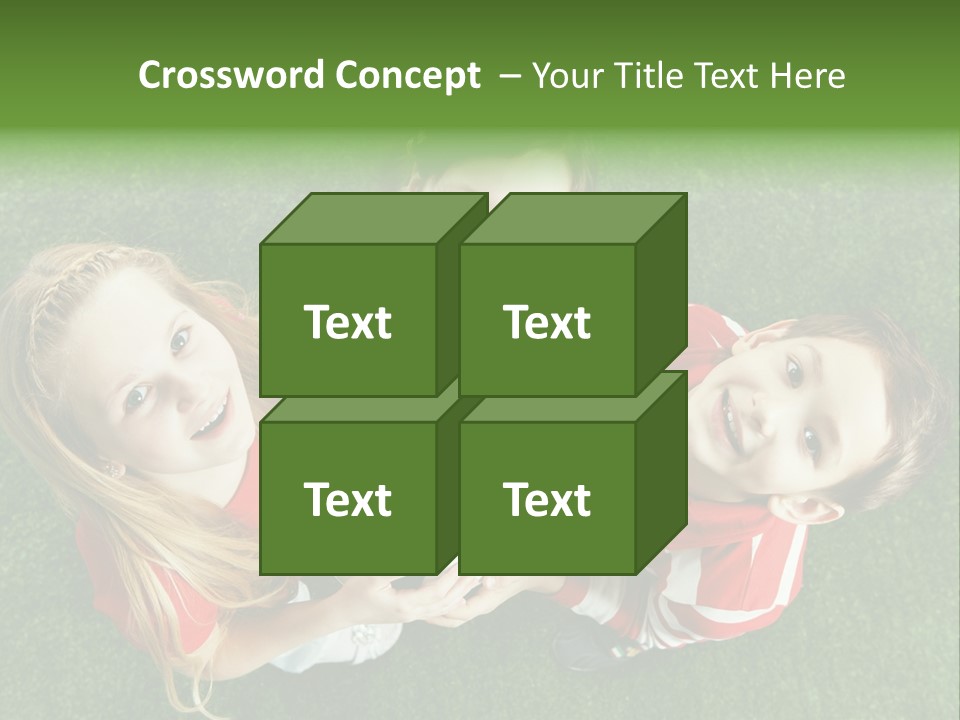 Crossword Concept – Your Title Text Here

Text

Text

Text

Text